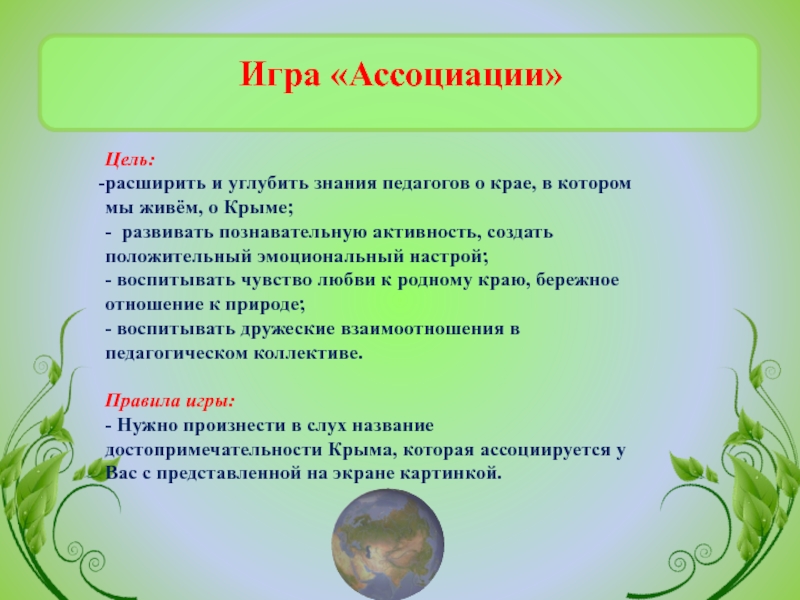 Игра «Ассоциации»

Цель:

-расширить и углубить знания педагогов о крае, в котором мы живём, о Крыме;

- развивать познавательную активность, создать положительный эмоциональный настрой;

- воспитывать чувство любви к родному краю, бережное отношение к природе;

- воспитывать дружеские взаимоотношения в педагогическом коллективе.

Правила игры:

- Нужно произнести в слух название достопримечательности Крыма, которая ассоциируется у Вас с представленной на экране картинкой.